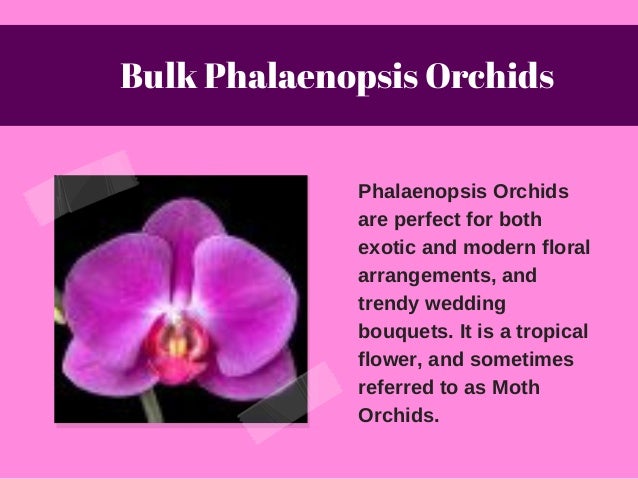 Bulk Phalaenopsis Orchids

Phalaenopsis Orchids are perfect for both exotic and modern floral arrangements, and trendy wedding bouquets. It is a tropical flower, and sometimes referred to as Moth Orchids.